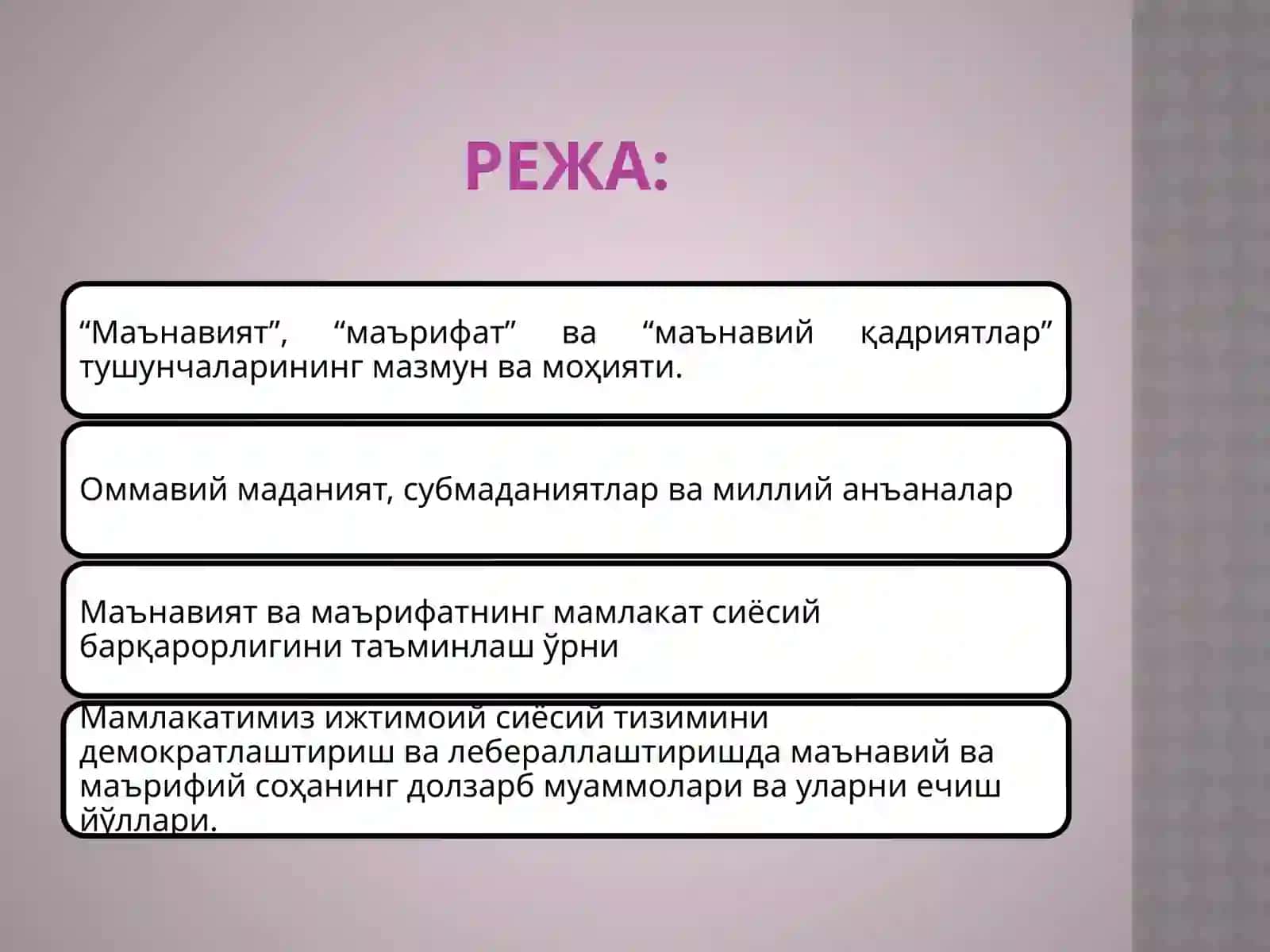 РЕЖА:

“Маънавият”, “маърифат” ва “маънавий қадриятлар” тушунчаларининг мазмун ва моҳияти.

Оммавий маданият, субмаданиятлар ва миллий анъаналар

Маънавият ва маърифатнинг мамлакат сиёсий барқарорлигини таъминлаш ўрни

Мамлакатимиз ижтимоий сиёсий тизимини демократлаштириш ва лебераллаштиришда маънавий ва маърифий соҳанинг долзарб муаммолари ва уларни ечиш йўллари.